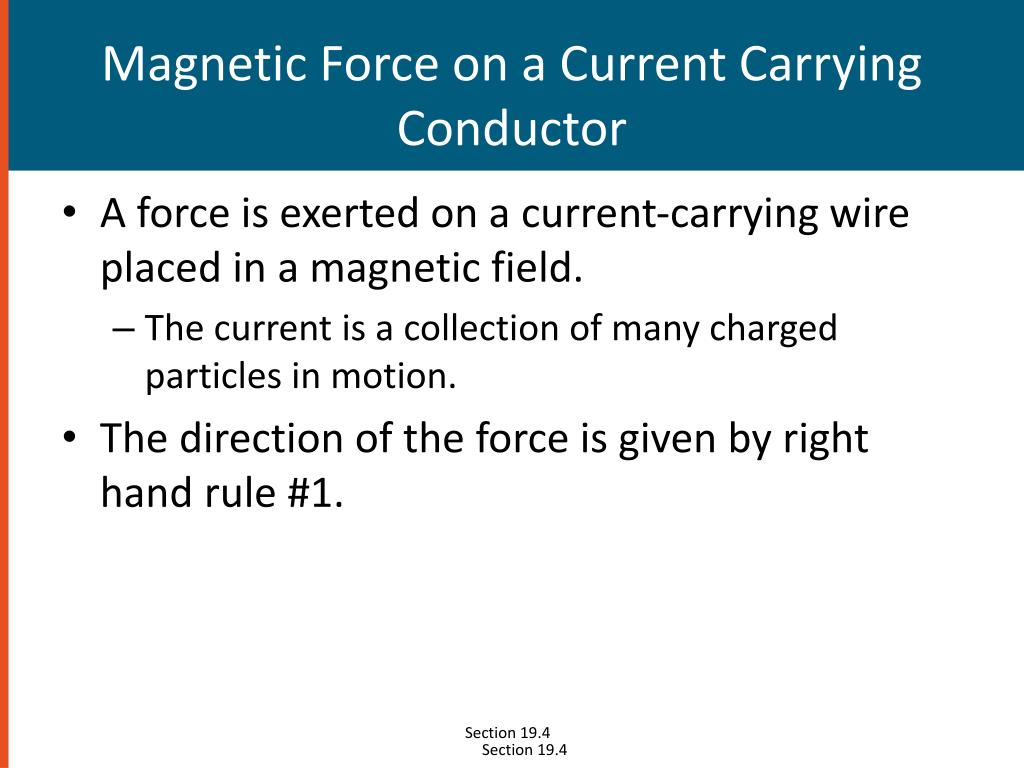 Magnetic Force on a Current Carrying Conductor

• A force is exerted on a current-carrying wire placed in a magnetic field.

– The current is a collection of many charged particles in motion.

• The direction of the force is given by right hand rule #1.

Section 19.4
Section 19.4